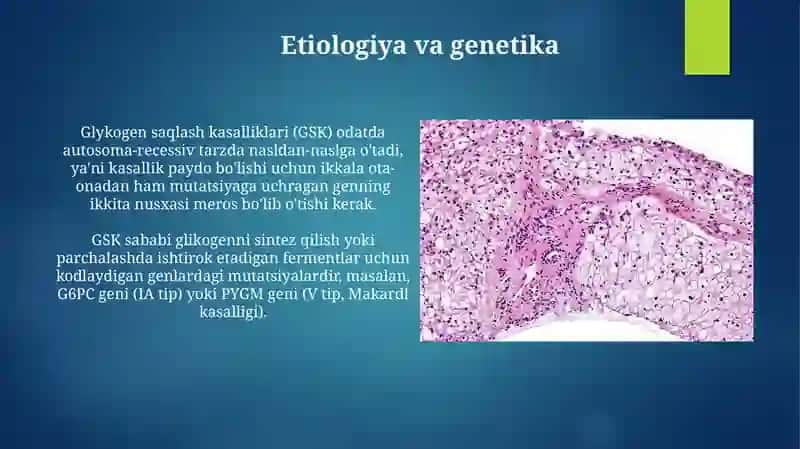 Etiologiya va genetika

Glykogen saqlash kasalliklari (GSK) odatda autosoma-recessiv tarzda nasldan-naslga o'tadi, ya'ni kasallik paydo bo'lishi uchun ikkala ota-onadan ham mutatsiyaga uchragan genning ikkita nusxasi meros bo'lib o'tishi kerak.

GSK sababi glikogenni sintez qilish yoki parchalashda ishtirok etadigan fermentlar uchun kodlaydigan genlardagi mutatsiyalardir, masalan, G6PC geni (IA tip) yoki PYGM geni (V tip, Makardl kasalligi).